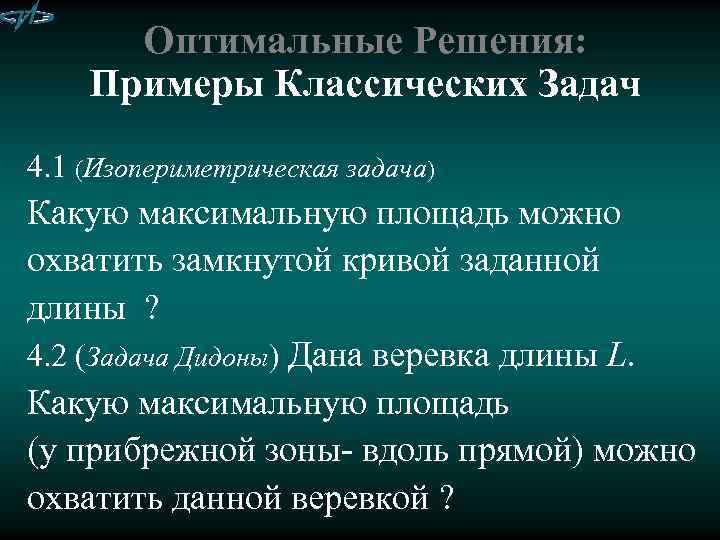 Оптимальные Решения:
Примеры Классических Задач

4.1 (Изопериметрическая задача)
Какую максимальную площадь можно охватить замкнутой кривой заданной длины ?
4.2 (Задача Дидоны) Дана веревка длины $L$.
Какую максимальную площадь (у прибрежной зоны- вдоль прямой) можно охватить данной веревкой ?